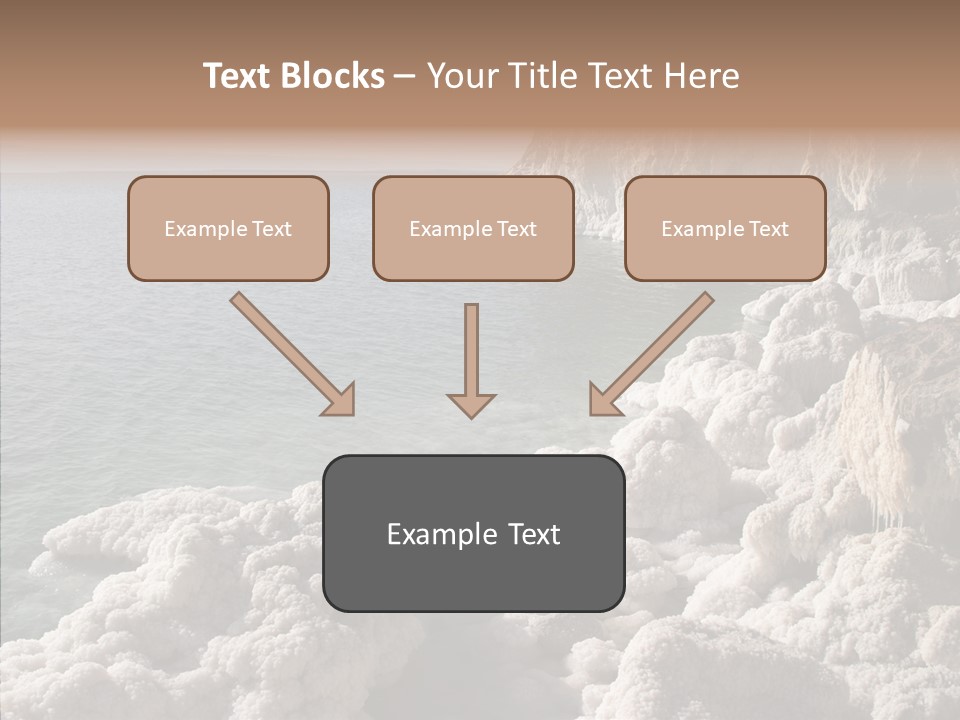 Text Blocks – Your Title Text Here

Example Text

Example Text

Example Text

Example Text